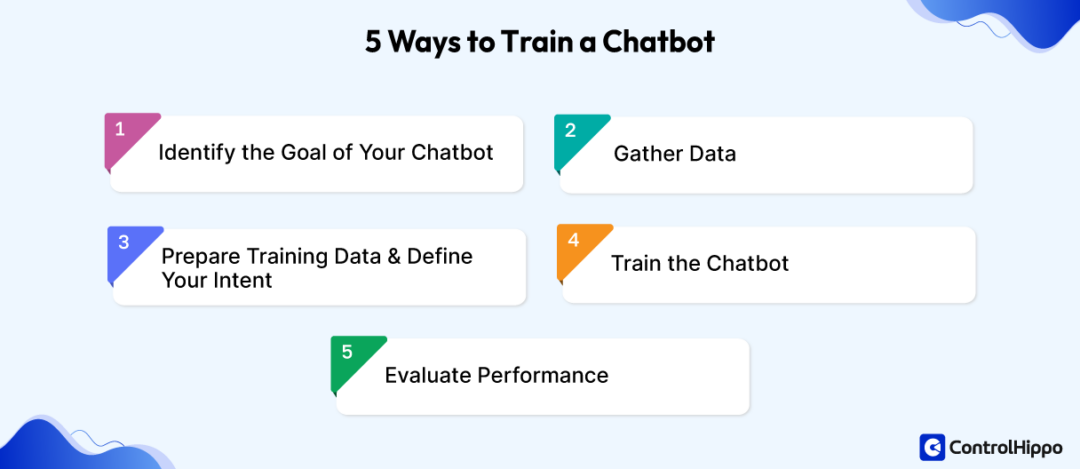 5 Ways to Train a Chatbot

1 Identify the Goal of Your Chatbot

2 Gather Data

3 Prepare Training Data & Define Your Intent

4 Train the Chatbot

5 Evaluate Performance

ControlHippo